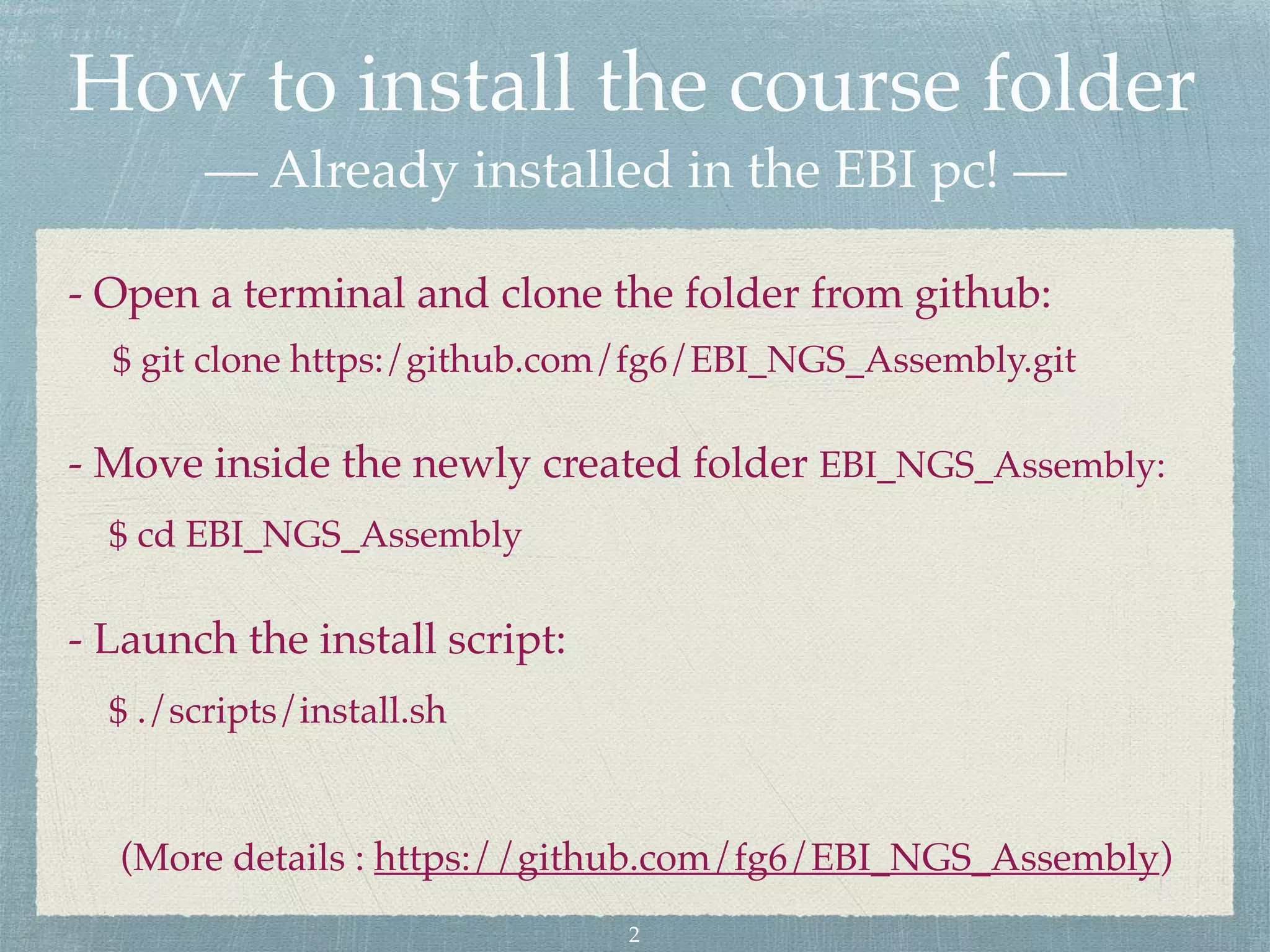 How to install the course folder
— Already installed in the EBI pc! —

- Open a terminal and clone the folder from github:

$ git clone https:/github.com/fg6/EBI_NGS_Assembly.git

- Move inside the newly created folder EBI_NGS_Assembly:

$ cd EBI_NGS_Assembly

- Launch the install script:

$ ./scripts/install.sh

(More details : https://github.com/fg6/EBI_NGS_Assembly)

2